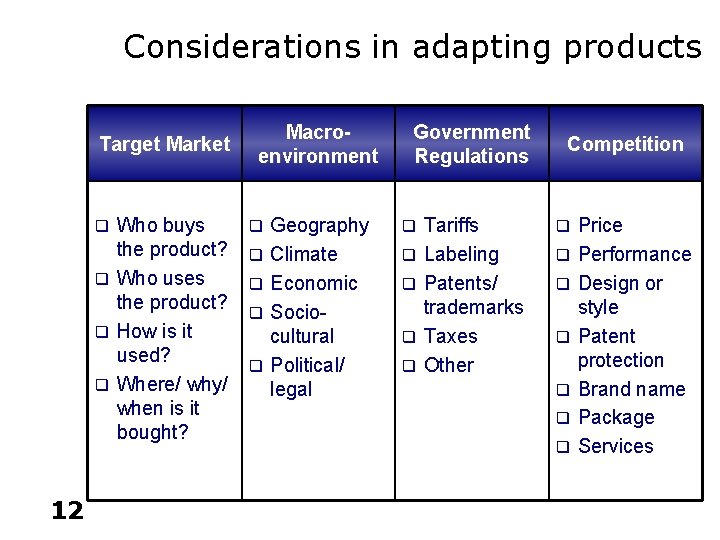 Considerations in adapting products

| Target Market | Macro-environment | Government Regulations | Competition |
|---|---|---|---|
| ❑ Who buys the product? ❑ Who uses the product? ❑ How is it used? ❑ Where/ why/ when is it bought? | ❑ Geography ❑ Climate ❑ Economic ❑ Socio-cultural ❑ Political/ legal | ❑ Tariffs ❑ Labeling ❑ Patents/ trademarks ❑ Taxes ❑ Other | ❑ Price ❑ Performance ❑ Design or style ❑ Patent protection ❑ Brand name ❑ Package ❑ Services |

12